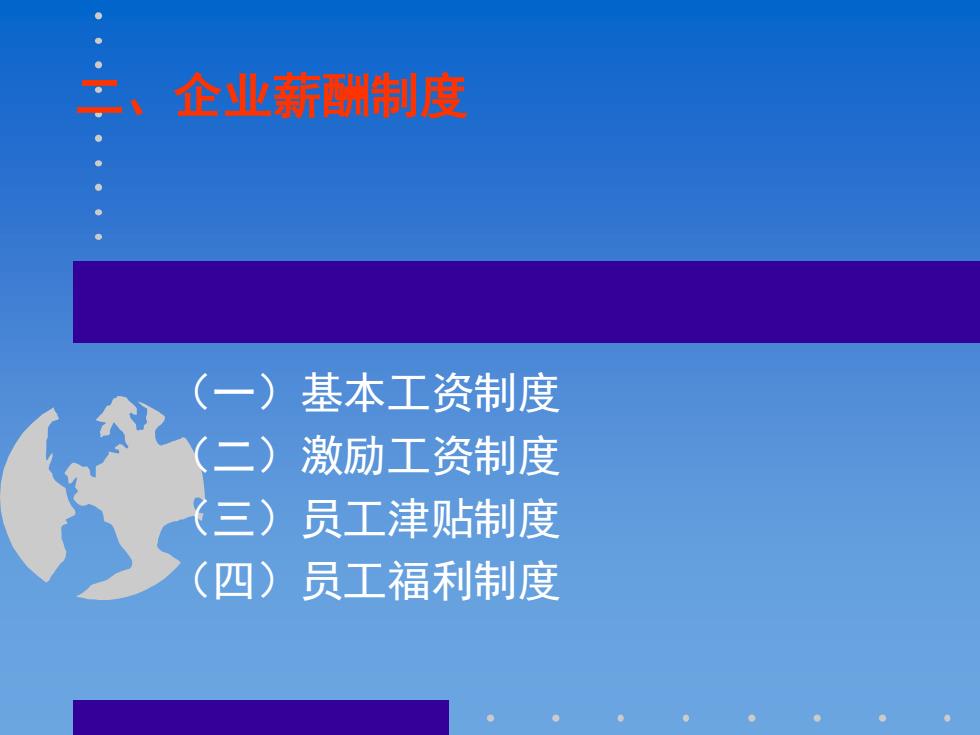 二、企业薪酬制度

（一）基本工资制度
（二）激励工资制度
（三）员工津贴制度
（四）员工福利制度